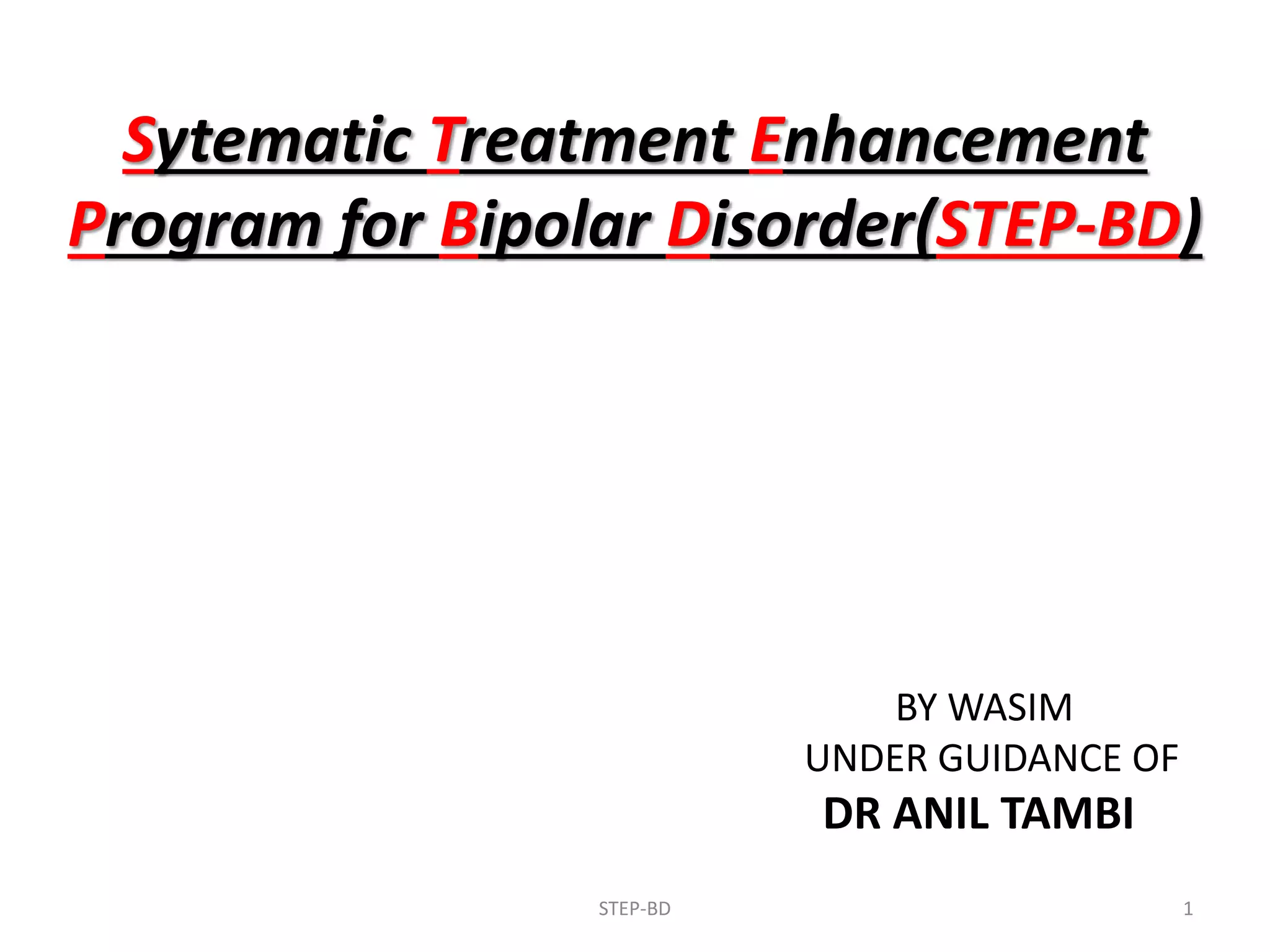 Sytematic Treatment Enhancement Program for Bipolar Disorder(STEP-BD)

BY WASIM
UNDER GUIDANCE OF
DR ANIL TAMBI

STEP-BD

1